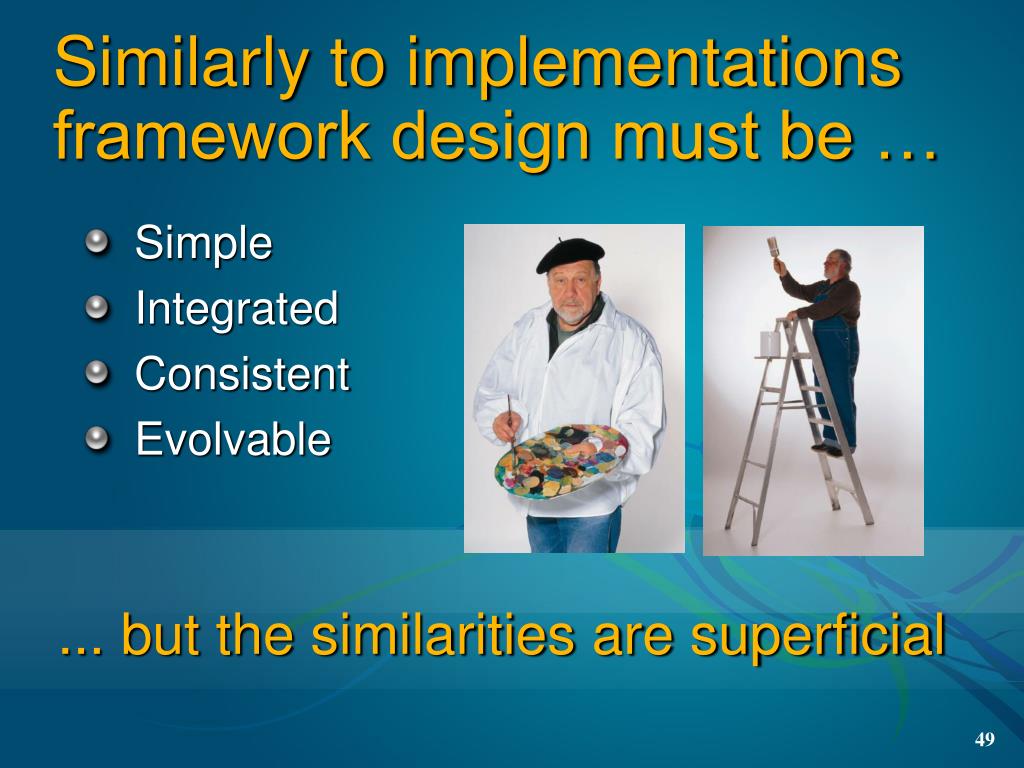 Similarly to implementations framework design must be …

Simple
Integrated
Consistent
Evolvable

... but the similarities are superficial

49